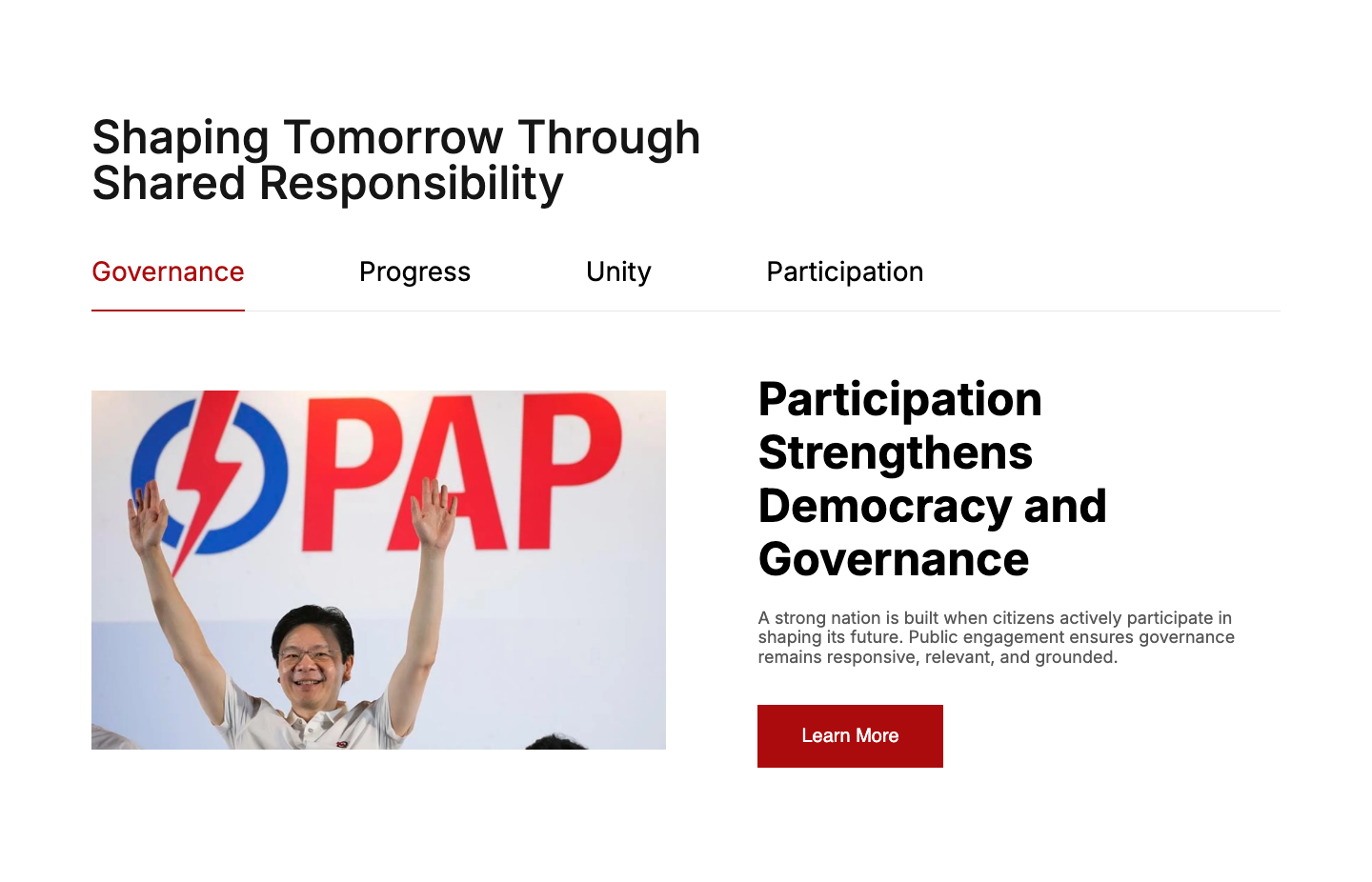 Shaping Tomorrow Through Shared Responsibility

Governance

Progress

Unity

Participation

PAP

Participation Strengthens Democracy and Governance

A strong nation is built when citizens actively participate in shaping its future. Public engagement ensures governance remains responsive, relevant, and grounded.

Learn More